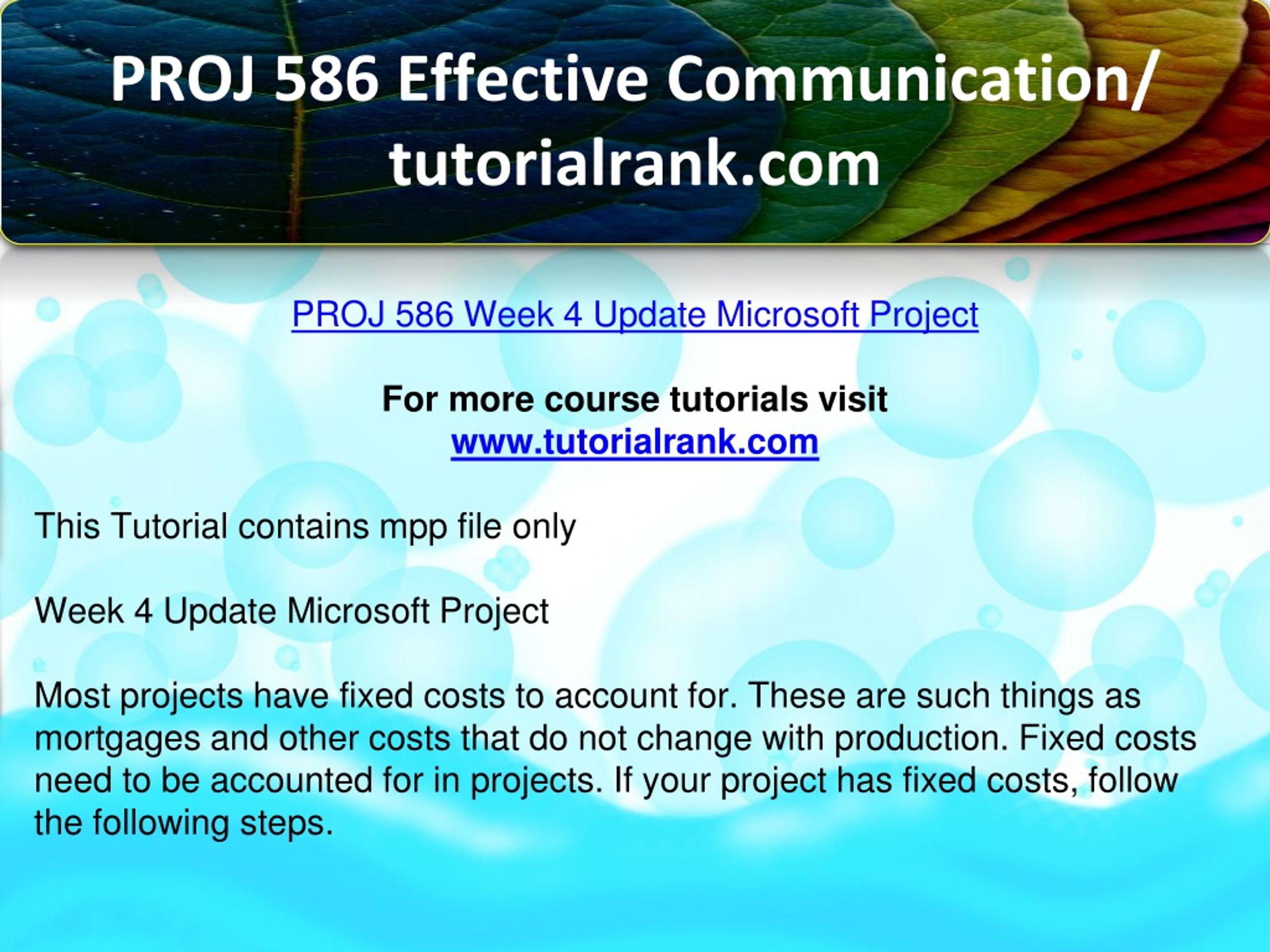 PROJ 586 Effective Communication/ tutorialrank.com

PROJ 586 Week 4 Update Microsoft Project

For more course tutorials visit
www.tutorialrank.com

This Tutorial contains mpp file only

Week 4 Update Microsoft Project

Most projects have fixed costs to account for. These are such things as mortgages and other costs that do not change with production. Fixed costs need to be accounted for in projects. If your project has fixed costs, follow the following steps.